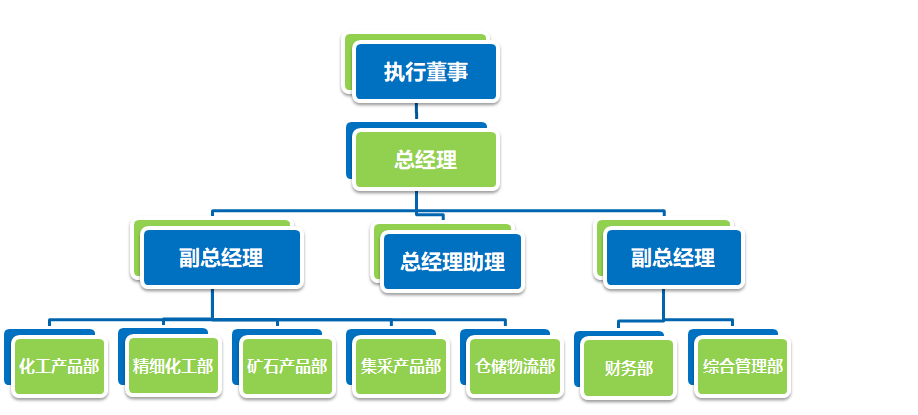 执行董事

总经理

副总经理

总经理助理

副总经理

化工产品部

精细化工部

矿石产品部

集采产品部

仓储物流部

财务部

综合管理部